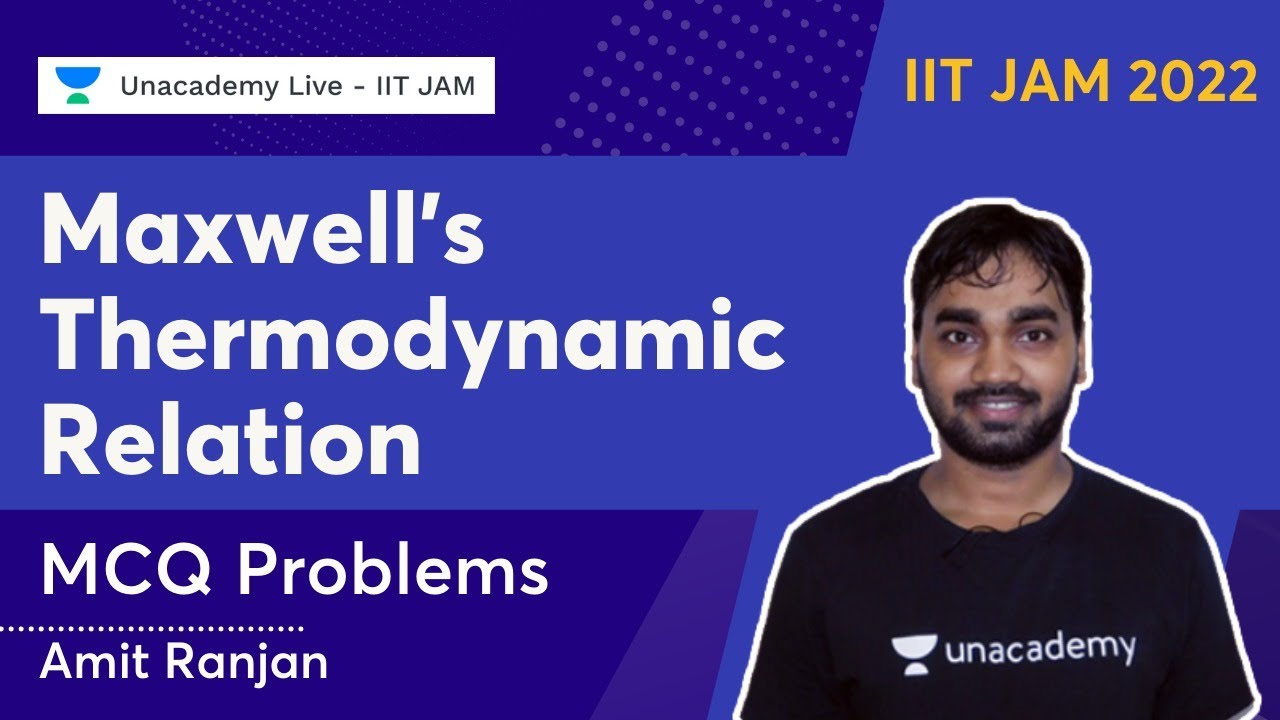 Unacademy Live - IIT JAM

IIT JAM 2022

Maxwell's Thermodynamic Relation

MCQ Problems

Amit Ranjan

unacademy